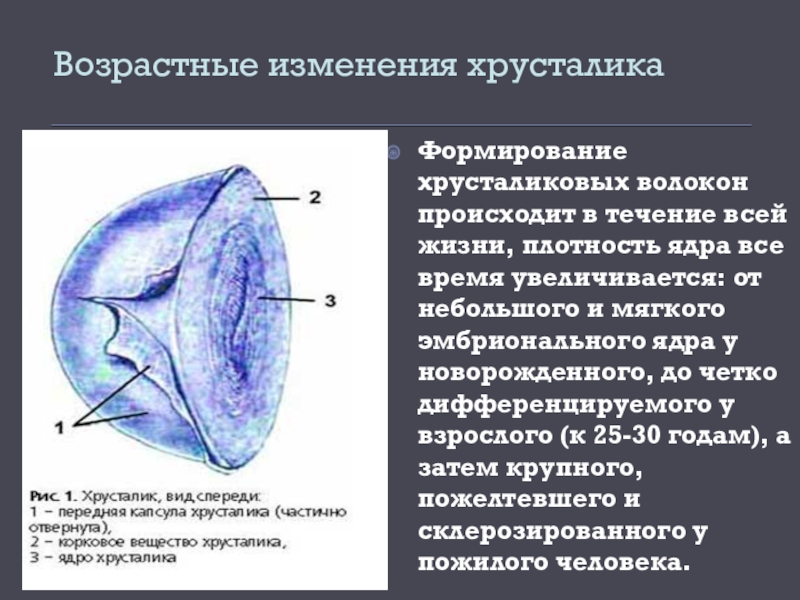 Возрастные изменения хрусталика

2

3

1

Рис. 1. Хрусталик, вид спереди:
1 – передняя капсула хрусталика (частично отвернута),
2 – корковое вещество хрусталика,
3 – ядро хрусталика

Формирование хрусталиковых волокон происходит в течение всей жизни, плотность ядра все время увеличивается: от небольшого и мягкого эмбрионального ядра у новорожденного, до четко дифференцируемого у взрослого (к 25-30 годам), а затем крупного, пожелтевшего и склерозированного у пожилого человека.